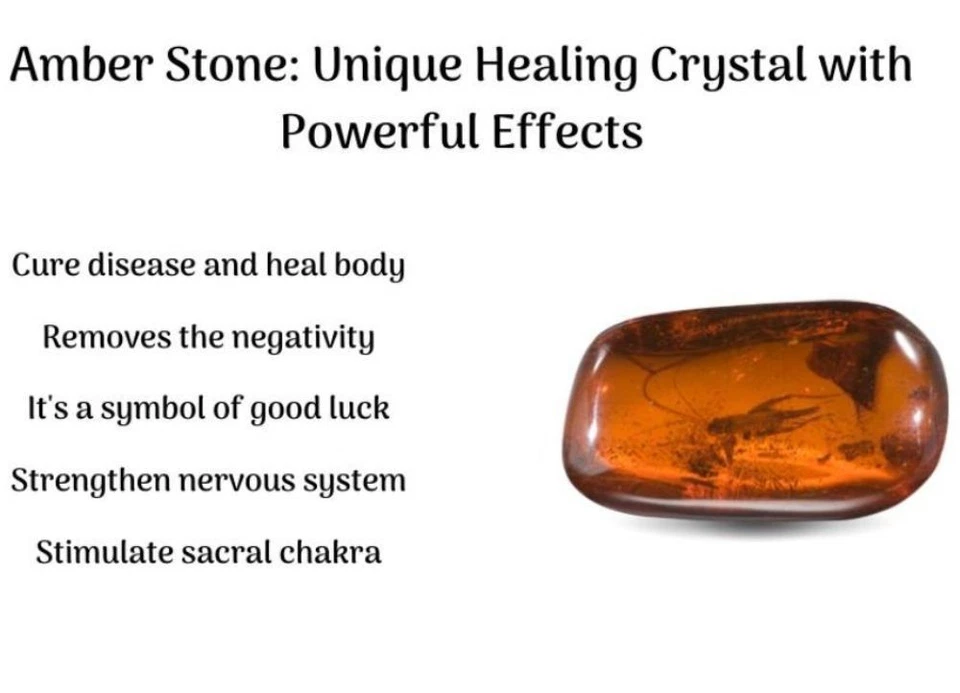 Amber Stone: Unique Healing Crystal with Powerful Effects

Cure disease and heal body

Removes the negativity

It's a symbol of good luck

Strengthen nervous system

Stimulate sacral chakra